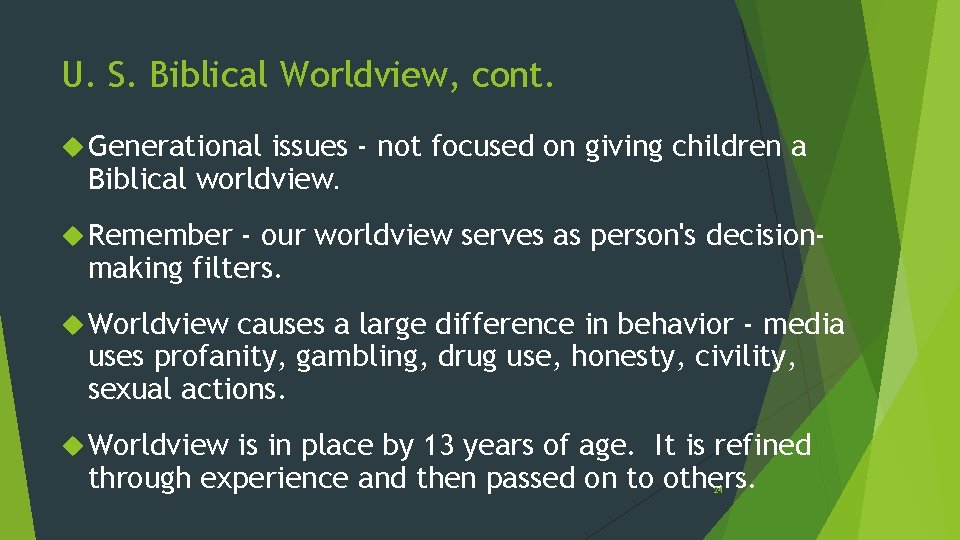 U. S. Biblical Worldview, cont.

Generational issues - not focused on giving children a Biblical worldview.

Remember - our worldview serves as person's decision-making filters.

Worldview causes a large difference in behavior - media uses profanity, gambling, drug use, honesty, civility, sexual actions.

Worldview is in place by 13 years of age. It is refined through experience and then passed on to others.

24